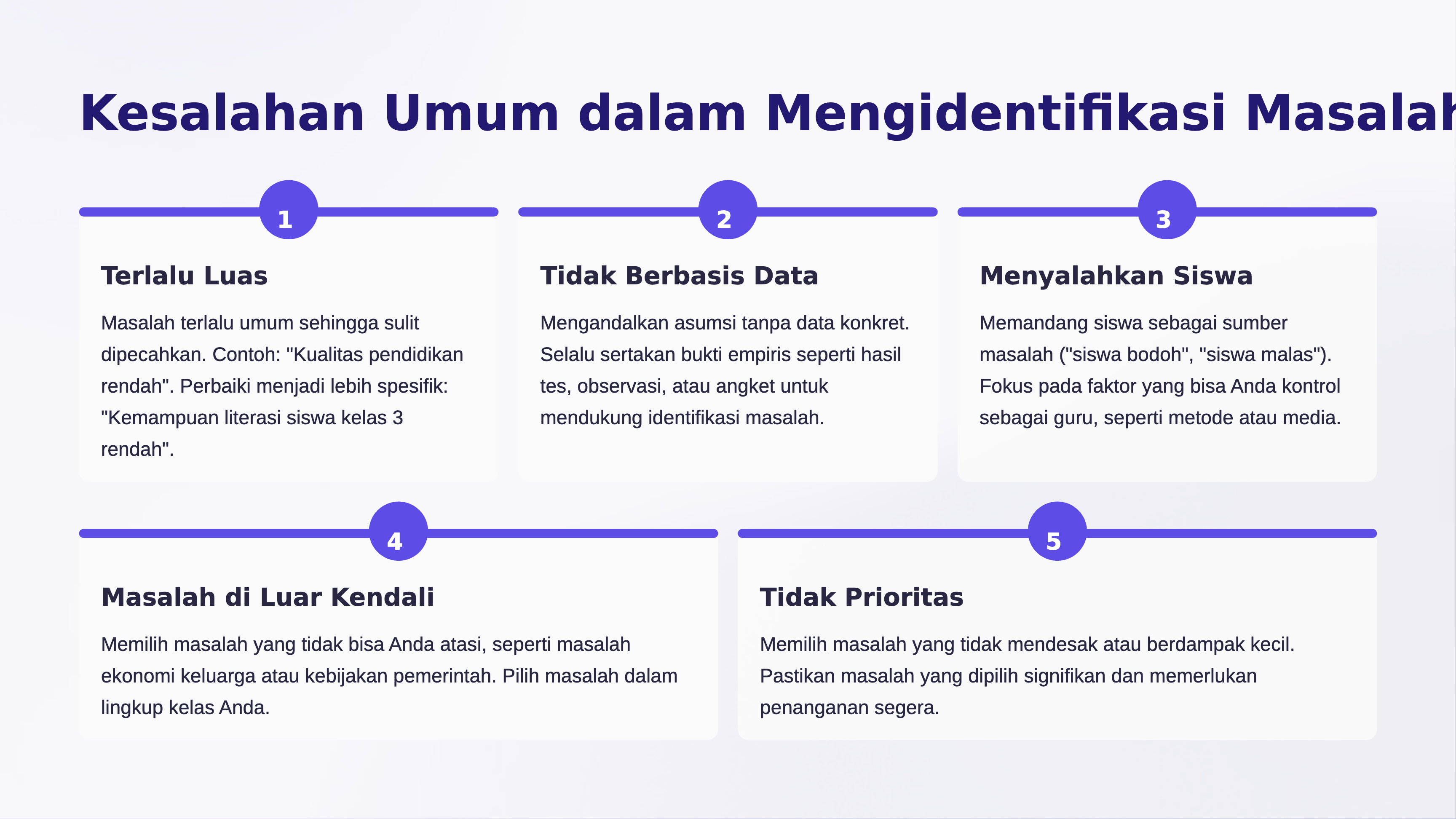 Kesalahan Umum dalam Mengidentifikasi Masalah

1

Terlalu Luas

Masalah terlalu umum sehingga sulit dipecahkan. Contoh: "Kualitas pendidikan rendah". Perbaiki menjadi lebih spesifik: "Kemampuan literasi siswa kelas 3 rendah".

2

Tidak Berbasis Data

Mengandalkan asumsi tanpa data konkret. Selalu sertakan bukti empiris seperti hasil tes, observasi, atau angket untuk mendukung identifikasi masalah.

3

Menyalahkan Siswa

Memandang siswa sebagai sumber masalah ("siswa bodoh", "siswa malas"). Fokus pada faktor yang bisa Anda kontrol sebagai guru, seperti metode atau media.

4

Masalah di Luar Kendali

Memilih masalah yang tidak bisa Anda atasi, seperti masalah ekonomi keluarga atau kebijakan pemerintah. Pilih masalah dalam lingkup kelas Anda.

5

Tidak Prioritas

Memilih masalah yang tidak mendesak atau berdampak kecil. Pastikan masalah yang dipilih signifikan dan memerlukan penanganan segera.